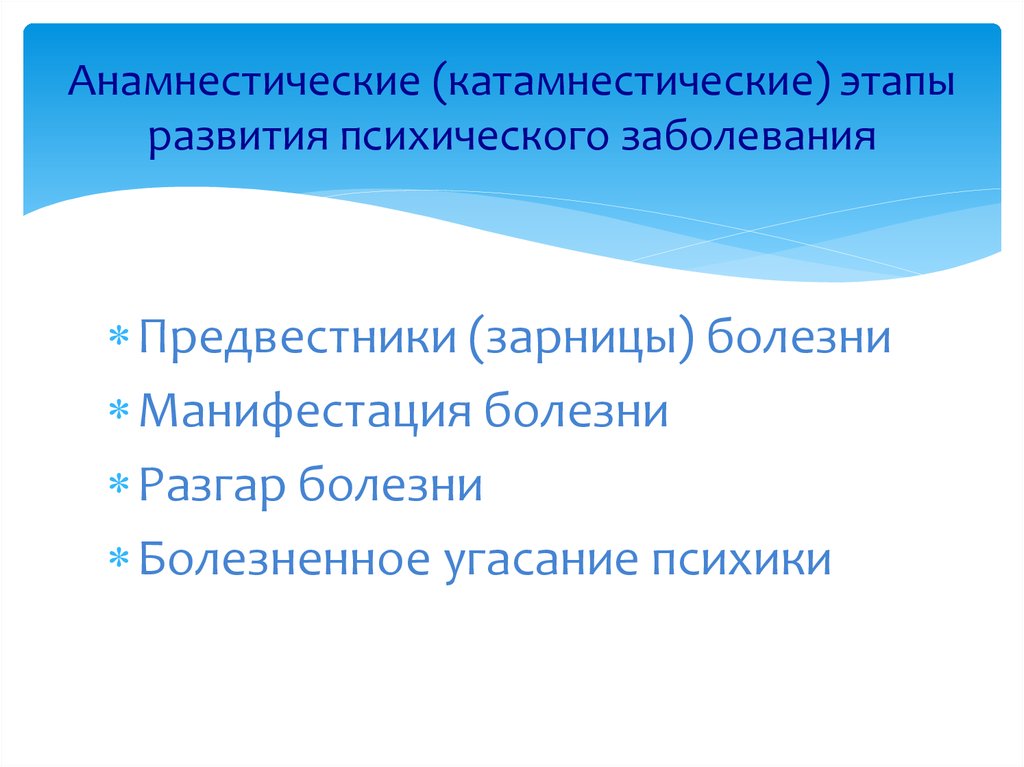 Анамнестические (катамнестические) этапы развития психического заболевания

* Предвестники (зарницы) болезни
* Манифестация болезни
* Разгар болезни
* Болезненное угасание психики